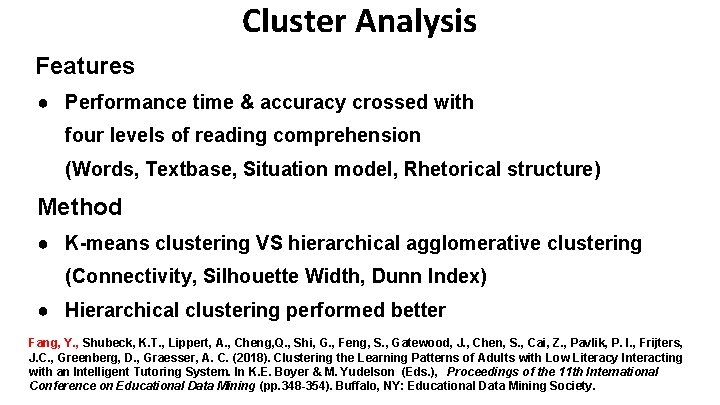 Cluster Analysis

Features

● Performance time & accuracy crossed with four levels of reading comprehension (Words, Textbase, Situation model, Rhetorical structure)

Method

● K-means clustering VS hierarchical agglomerative clustering (Connectivity, Silhouette Width, Dunn Index)

● Hierarchical clustering performed better

Fang, Y., Shubeck, K.T., Lippert, A., Cheng,Q., Shi, G., Feng, S., Gatewood, J., Chen, S., Cai, Z., Pavlik, P. I., Frijters, J.C., Greenberg, D., Graesser, A. C. (2018). Clustering the Learning Patterns of Adults with Low Literacy Interacting with an Intelligent Tutoring System. In K.E. Boyer & M. Yudelson (Eds.), Proceedings of the 11th International Conference on Educational Data Mining (pp.348-354). Buffalo, NY: Educational Data Mining Society.